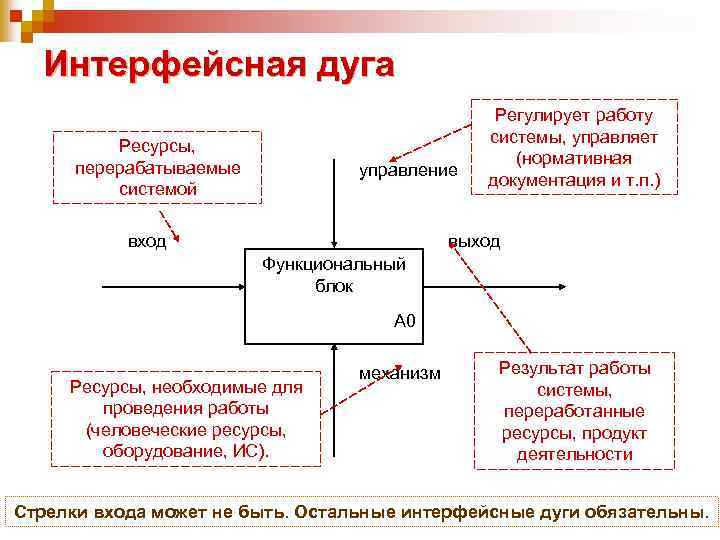 Интерфейсная дуга

Ресурсы, перерабатываемые системой

Регулирует работу системы, управляет (нормативная документация и т.п.)

управление

вход

выход

Функциональный блок

А0

механизм

Ресурсы, необходимые для проведения работы (человеческие ресурсы, оборудование, ИС).

Результат работы системы, переработанные ресурсы, продукт деятельности

Стрелки входа может не быть. Остальные интерфейсные дуги обязательны.